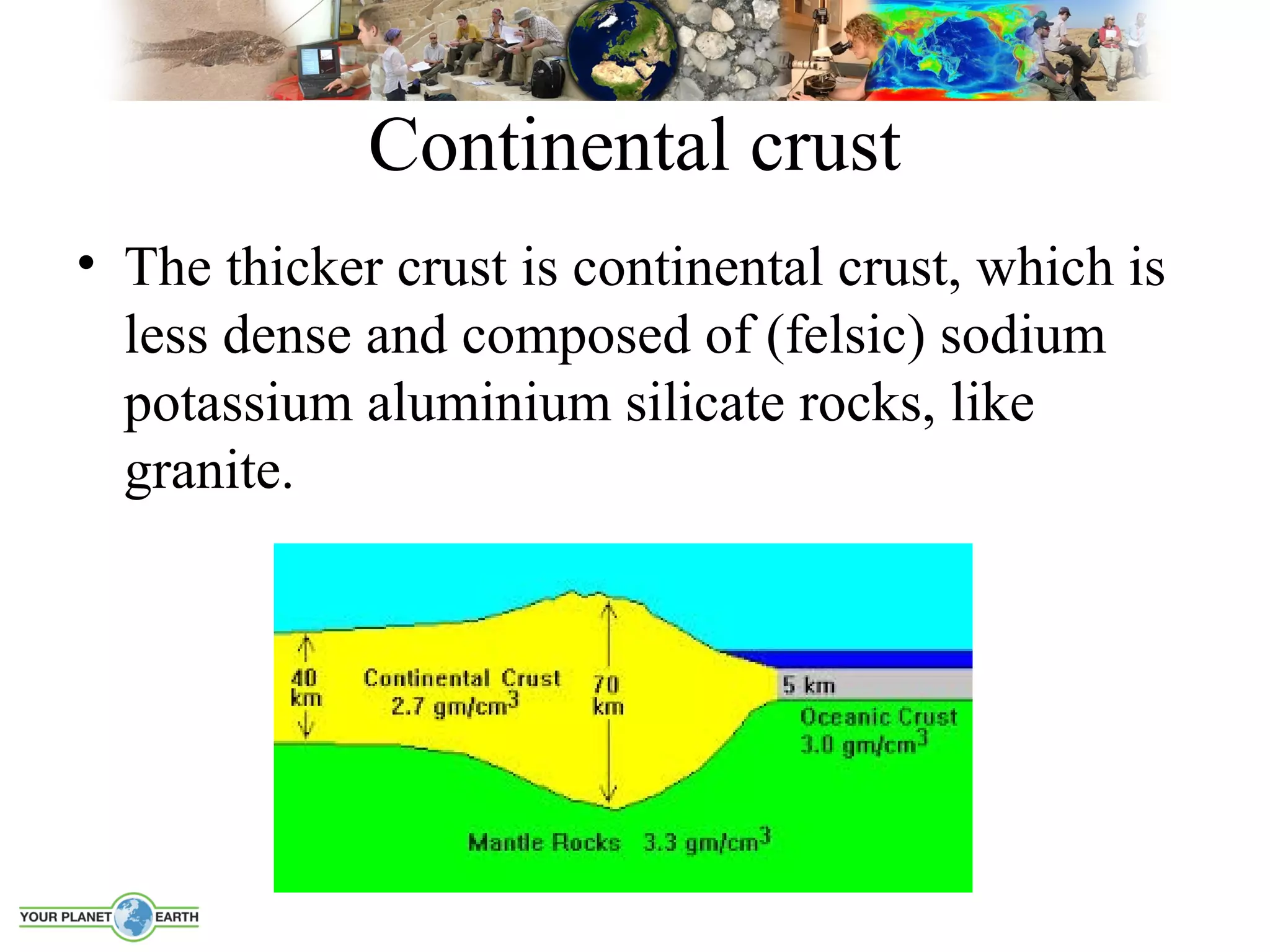 Continental crust

• The thicker crust is continental crust, which is less dense and composed of (felsic) sodium potassium aluminium silicate rocks, like granite.

40 km

Continental Crust
2.7 gm/cm$^3$

70 km

5 km

Oceanic Crust
3.0 gm/cm$^3$

Mantle Rocks 3.3 gm/cm$^3$

YOUR PLANET EARTH